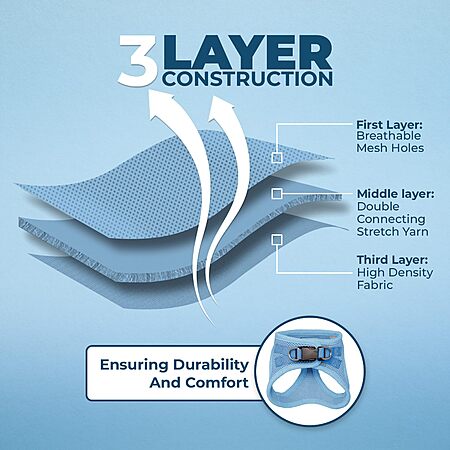 3 LAYER CONSTRUCTION

First Layer: Breathable Mesh Holes

Middle layer: Double Connecting Stretch Yarn

Third Layer: High Density Fabric

Ensuring Durability And Comfort